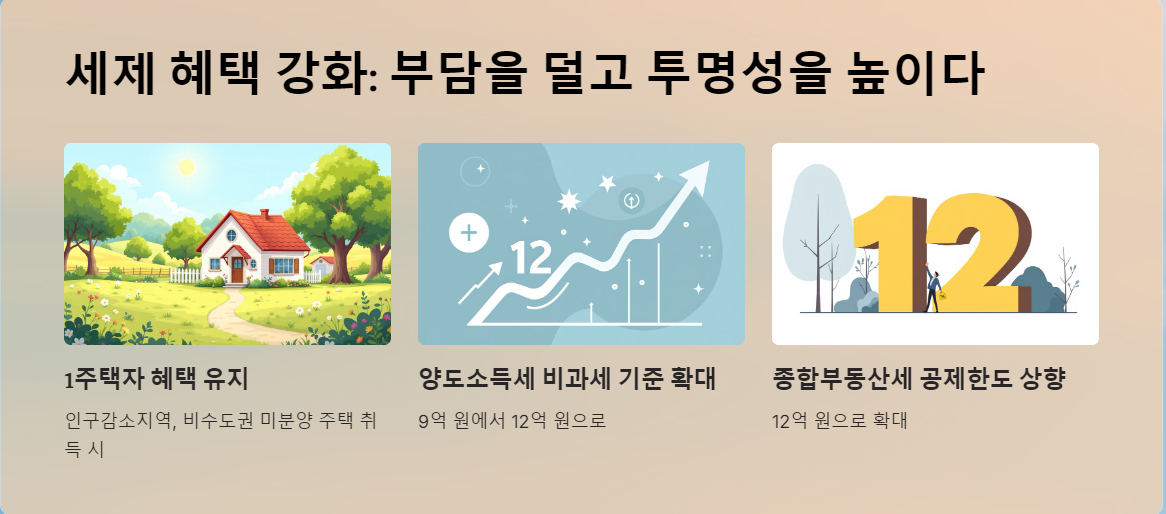 세제 혜택 강화: 부담을 덜고 투명성을 높이다

12

12

1주택자 혜택 유지

인구감소지역, 비수도권 미분양 주택 취득 시

양도소득세 비과세 기준 확대

9억 원에서 12억 원으로

종합부동산세 공제한도 상향

12억 원으로 확대